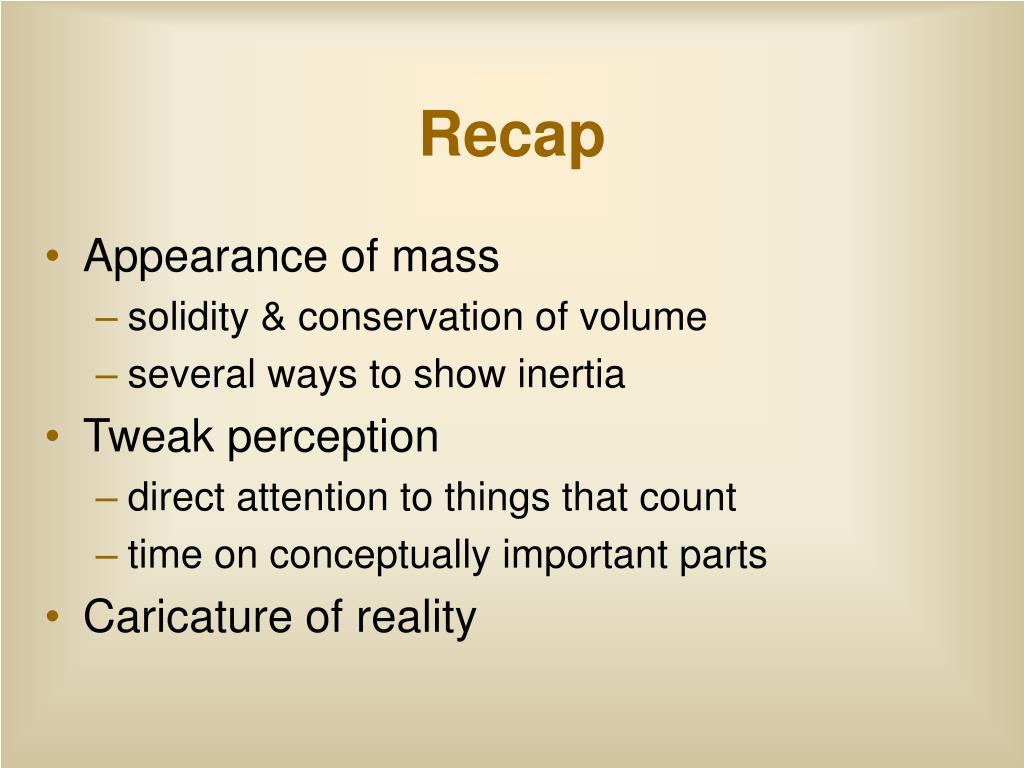 Recap

• Appearance of mass
– solidity & conservation of volume
– several ways to show inertia
• Tweak perception
– direct attention to things that count
– time on conceptually important parts
• Caricature of reality